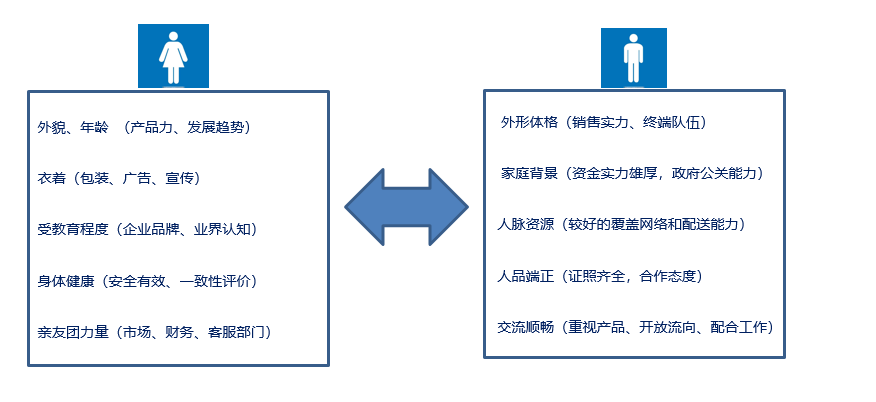 外貌、年龄 （产品力、发展趋势）

衣着（包装、广告、宣传）

受教育程度（企业品牌、业界认知）

身体健康（安全有效、一致性评价）

亲友团力量（市场、财务、客服部门）

外形体格（销售实力、终端队伍）

家庭背景（资金实力雄厚，政府公关能力）

人脉资源（较好的覆盖网络和配送能力）

人品端正（证照齐全，合作态度）

交流顺畅（重视产品、开放流向、配合工作）